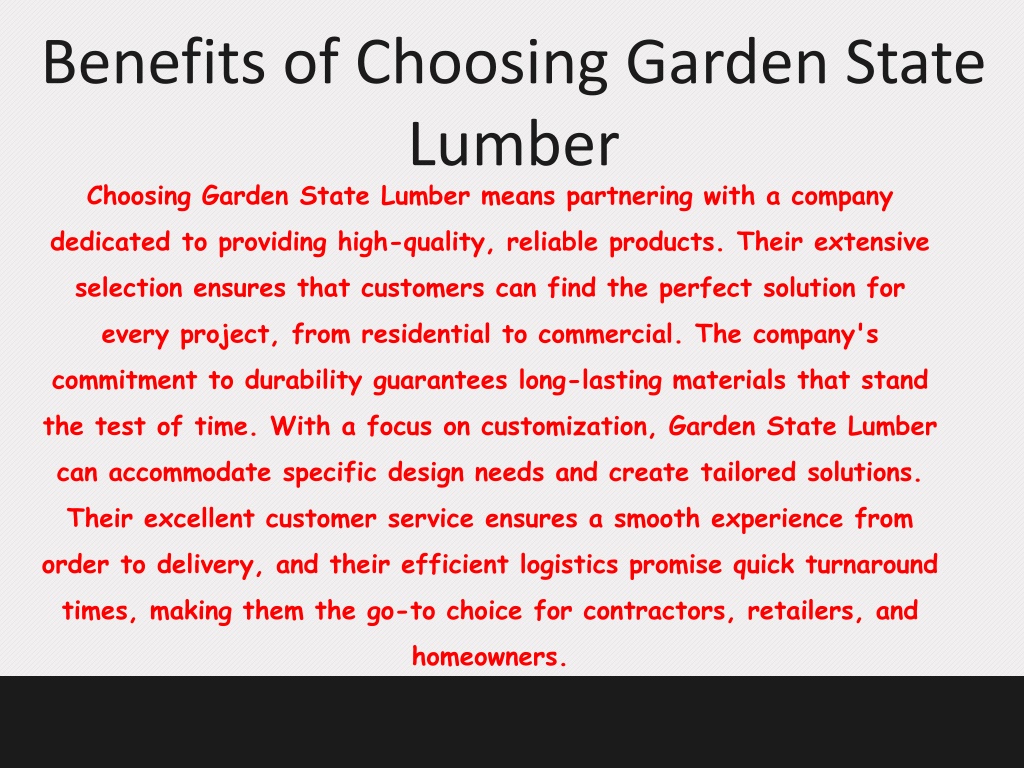 Benefits of Choosing Garden State Lumber

Choosing Garden State Lumber means partnering with a company dedicated to providing high-quality, reliable products. Their extensive selection ensures that customers can find the perfect solution for every project, from residential to commercial. The company's commitment to durability guarantees long-lasting materials that stand the test of time. With a focus on customization, Garden State Lumber can accommodate specific design needs and create tailored solutions. Their excellent customer service ensures a smooth experience from order to delivery, and their efficient logistics promise quick turnaround times, making them the go-to choice for contractors, retailers, and homeowners.